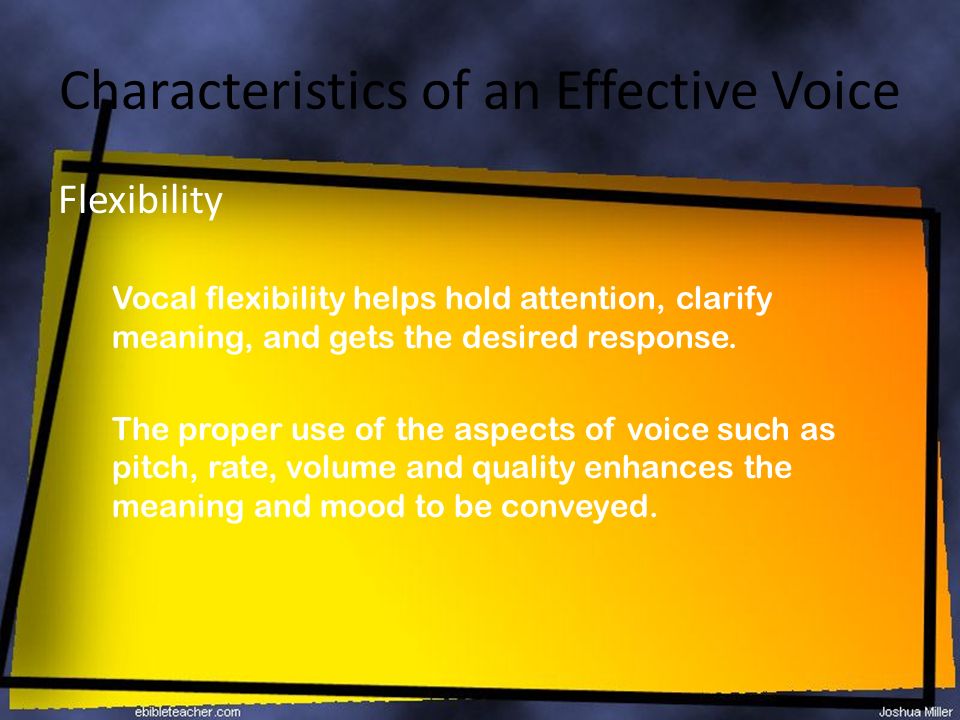 Characteristics of an Effective Voice

Flexibility

Vocal flexibility helps hold attention, clarify meaning, and gets the desired response.

The proper use of the aspects of voice such as pitch, rate, volume and quality enhances the meaning and mood to be conveyed.

ebibleteacher.com

Joshua Miller